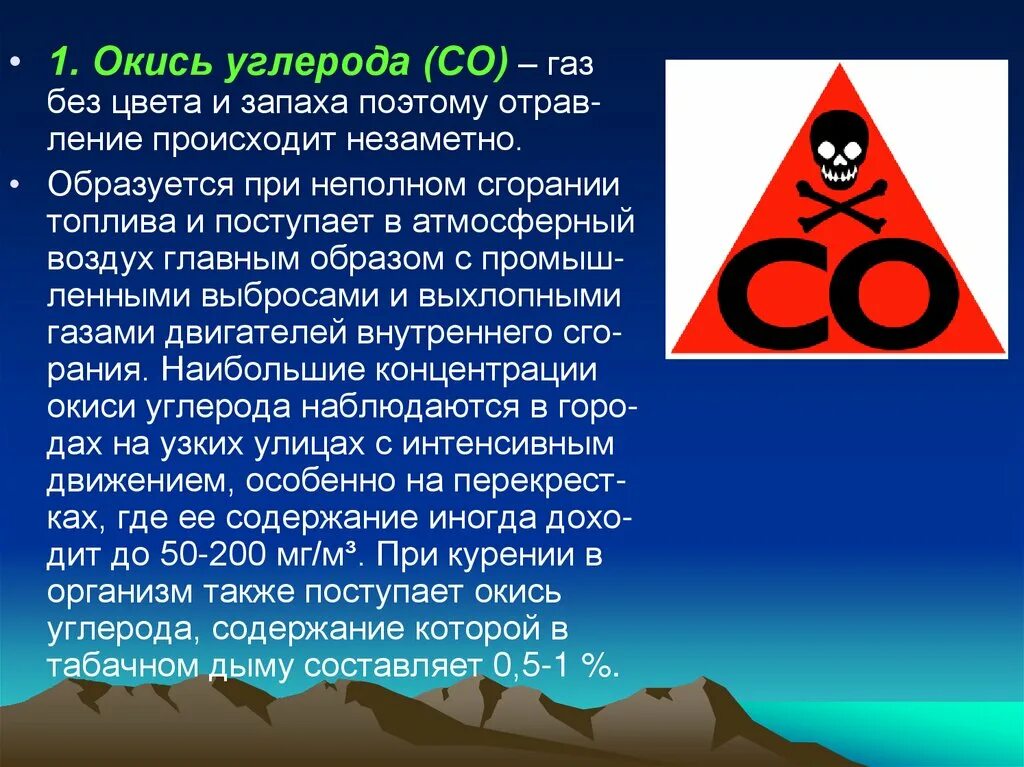 • 1. Окись углерода (СО) – газ без цвета и запаха поэтому отравление происходит незаметно.

• Образуется при неполном сгорании топлива и поступает в атмосферный воздух главным образом с промышленными выбросами и выхлопными газами двигателей внутреннего сгорания. Наибольшие концентрации окиси углерода наблюдаются в городах на узких улицах с интенсивным движением, особенно на перекрестках, где ее содержание иногда доходит до 50-200 мг/м³. При курении в организм также поступает окись углерода, содержание которой в табачном дыму составляет 0,5-1 %.

CO